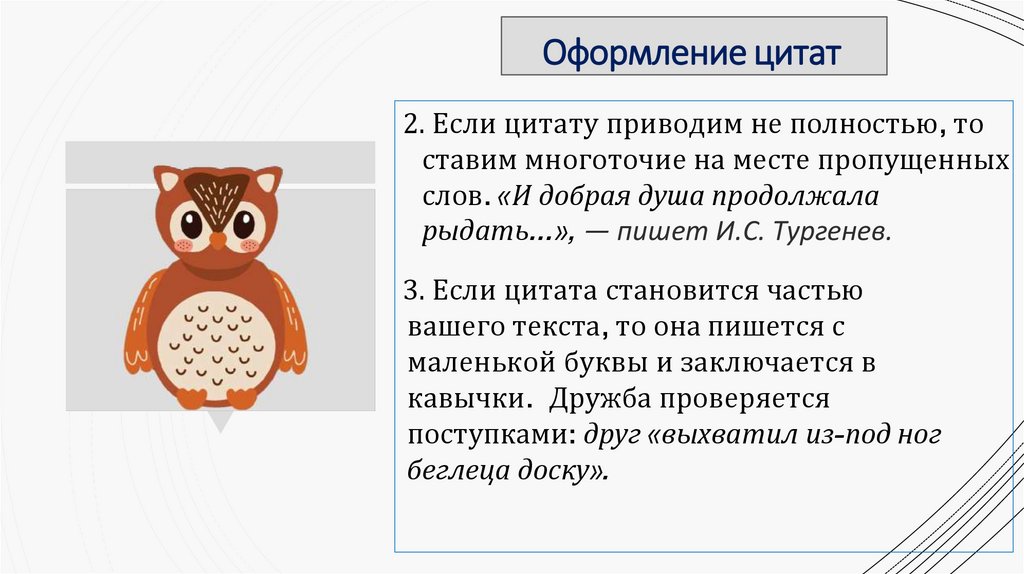 Оформление цитат

2. Если цитату приводим не полностью, то ставим многоточие на месте пропущенных слов. «И добрая душа продолжала рыдать...», — пишет И.С. Тургенев.

3. Если цитата становится частью вашего текста, то она пишется с маленькой буквы и заключается в кавычки. Дружба проверяется поступками: друг «выхватил из-под ног беглеца доску».